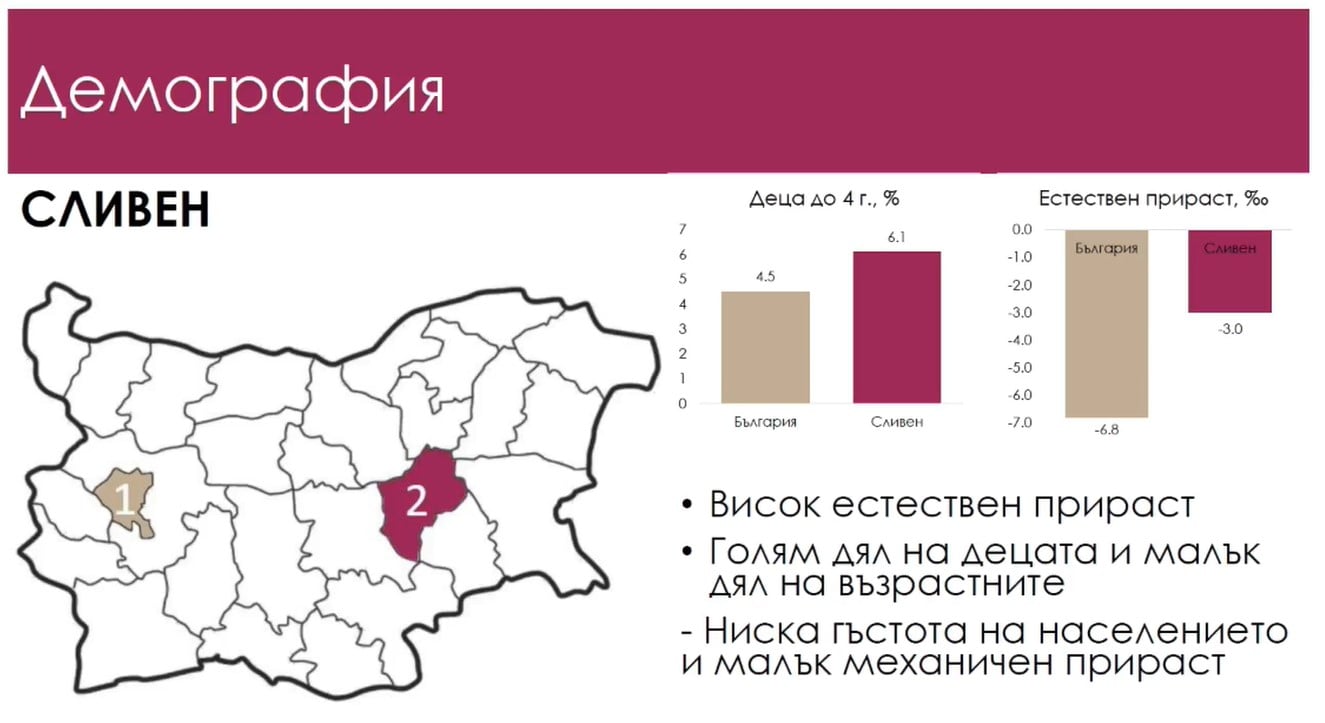 Демография

СЛИВЕН

1

2

Деца до 4 г., %

7
6
5
4
3
2
1
0

4.5

6.1

България

Сливен

Естествен прираст, ‰

0.0
-1.0
-2.0
-3.0
-4.0
-5.0
-6.0
-7.0

България

Сливен

-3.0

-6.8

• Висок естествен прираст

• Голям дял на децата и малък дял на възрастните

- Ниска гъстота на населението и малък механичен прираст